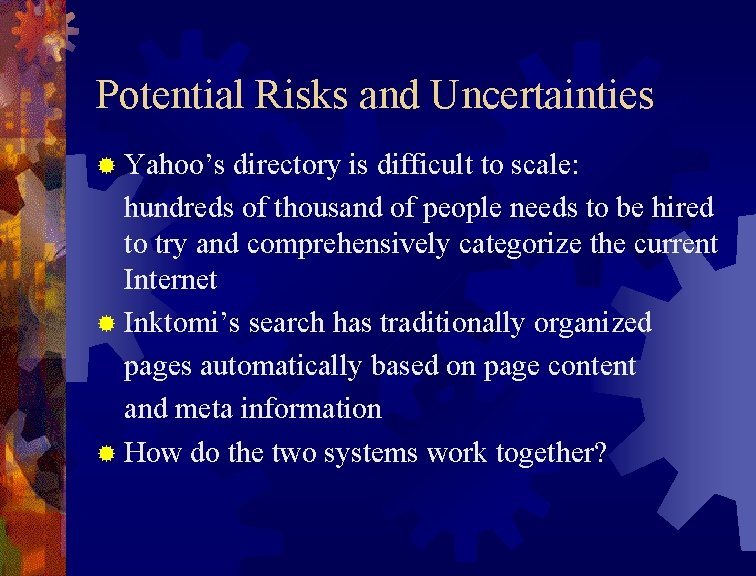 Potential Risks and Uncertainties

Yahoo's directory is difficult to scale:
hundreds of thousand of people needs to be hired to try and comprehensively categorize the current Internet

Inktomi's search has traditionally organized pages automatically based on page content and meta information

How do the two systems work together?